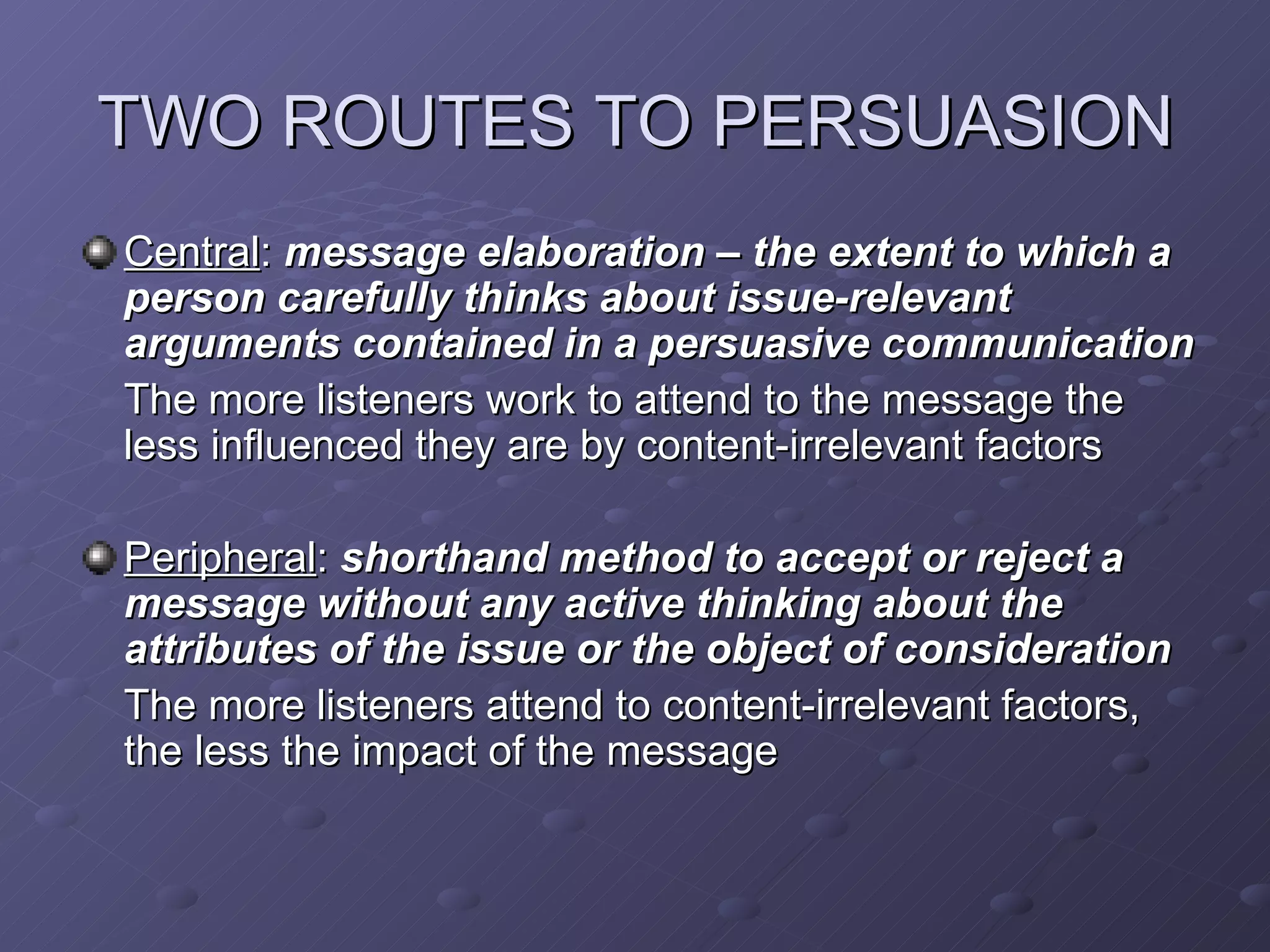 TWO ROUTES TO PERSUASION

Central: message elaboration – the extent to which a person carefully thinks about issue-relevant arguments contained in a persuasive communication

The more listeners work to attend to the message the less influenced they are by content-irrelevant factors

Peripheral: shorthand method to accept or reject a message without any active thinking about the attributes of the issue or the object of consideration

The more listeners attend to content-irrelevant factors, the less the impact of the message